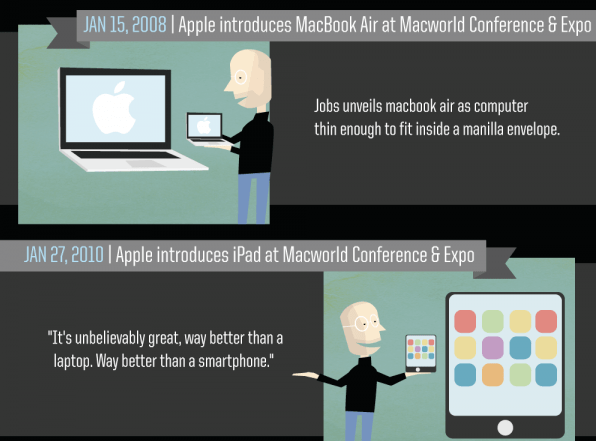 JAN 15, 2008 | Apple introduces MacBook Air at Macworld Conference & Expo

Jobs unveils macbook air as computer thin enough to fit inside a manilla envelope.

JAN 27, 2010 | Apple introduces iPad at Macworld Conference & Expo

"It's unbelievably great, way better than a laptop. Way better than a smartphone."